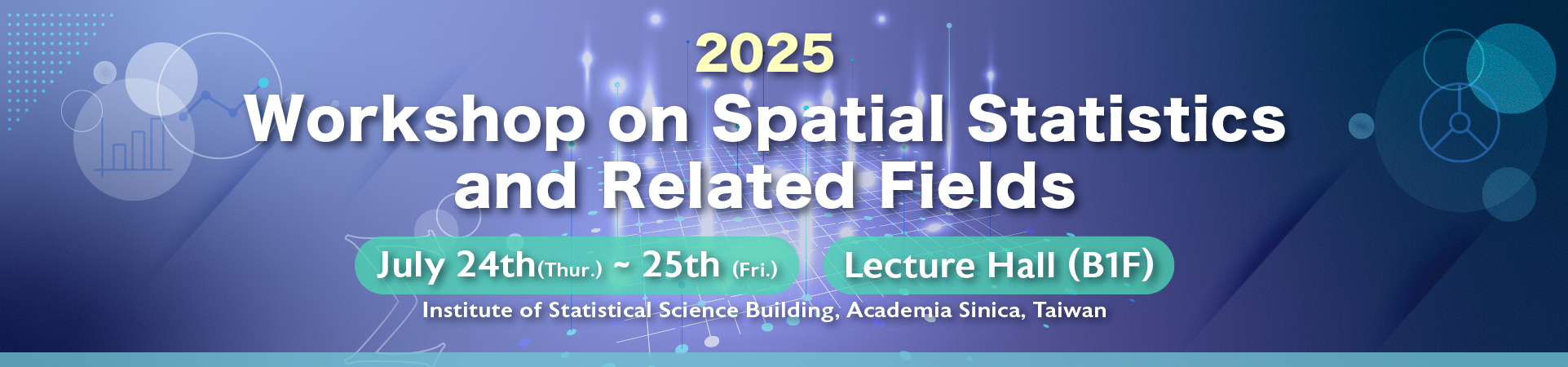 2025
Workshop on Spatial Statistics and Related Fields

July 24th(Thur.) ~ 25th (Fri.)
Lecture Hall (B1F)

Institute of Statistical Science Building, Academia Sinica, Taiwan